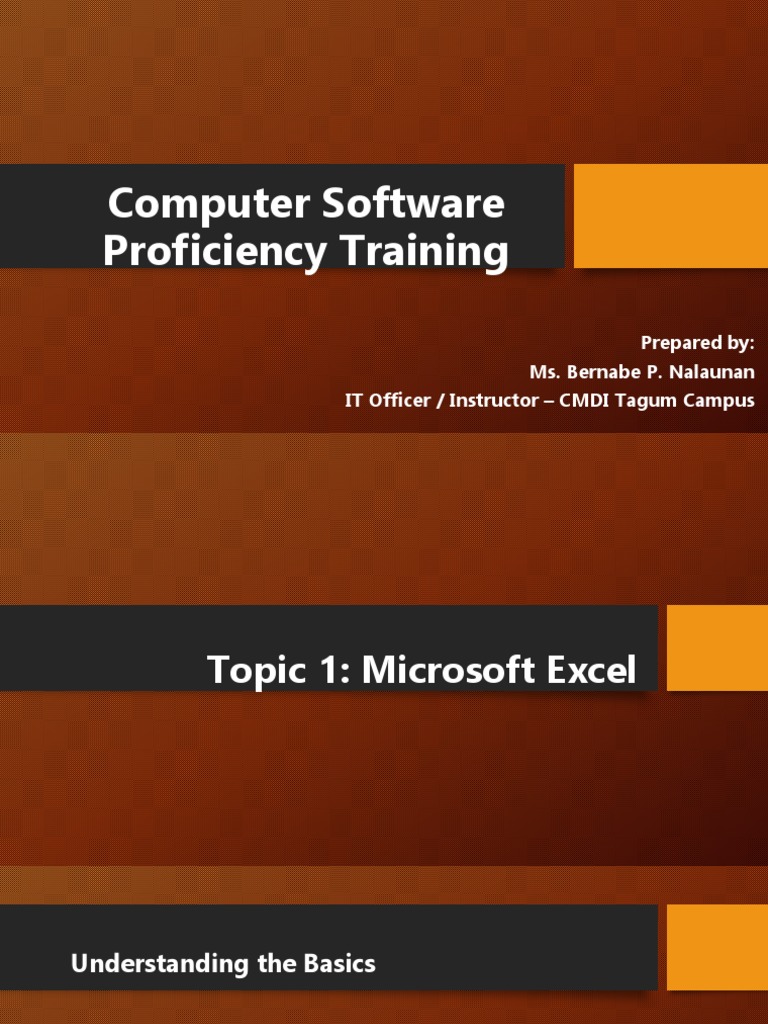 Computer Software Proficiency Training

Prepared by:
Ms. Bernabe P. Nalaunan
IT Officer / Instructor – CMDI Tagum Campus

Topic 1: Microsoft Excel

Understanding the Basics